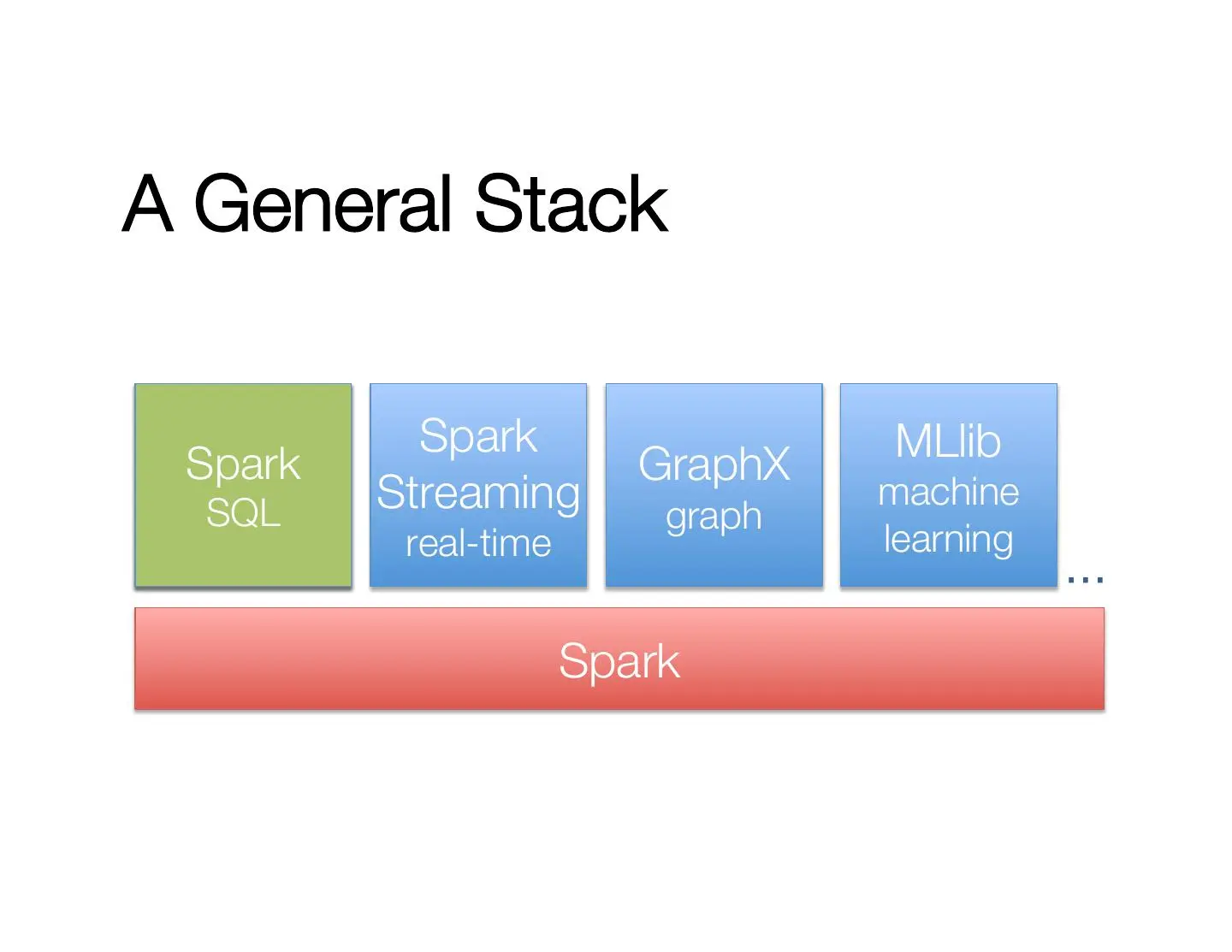 A General Stack

Spark SQL

Spark Streaming real-time

GraphX graph

MLlib machine learning

…

Spark